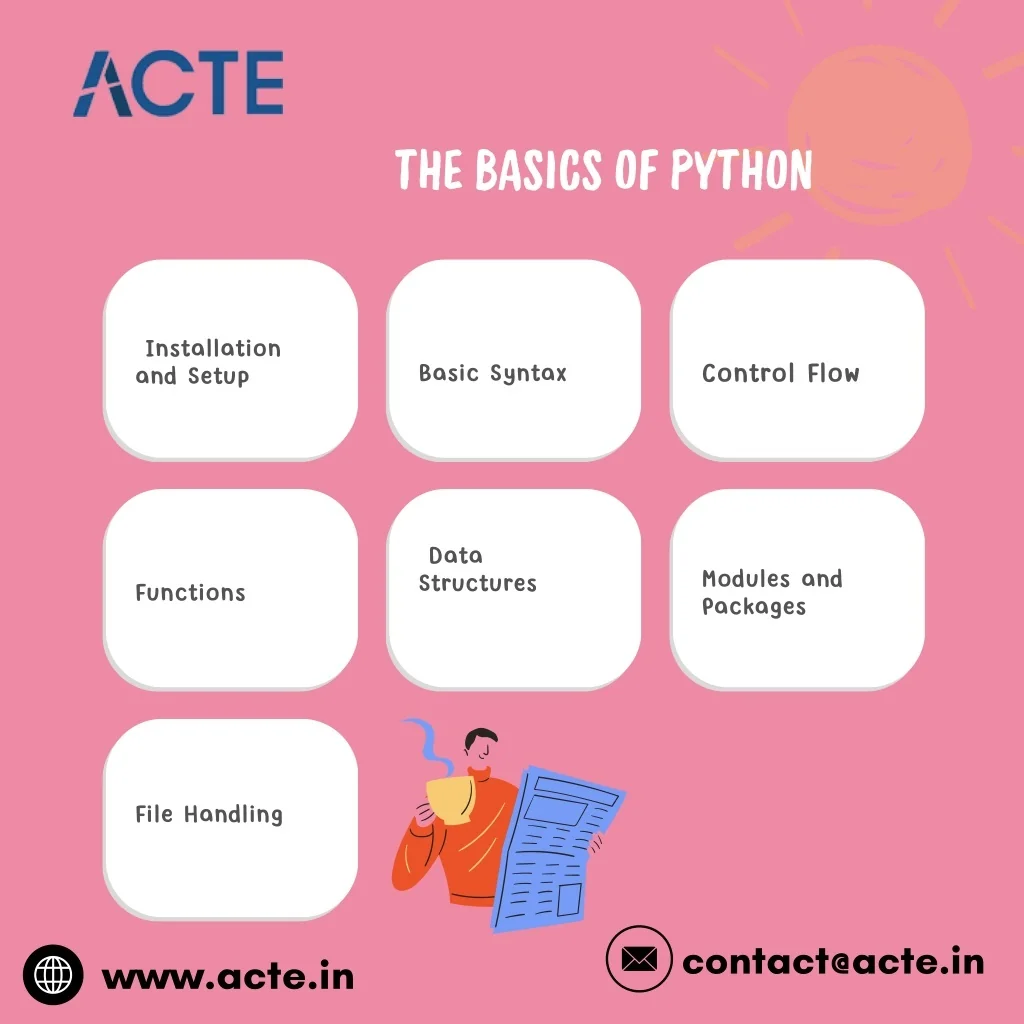 ACTE

THE BASICS OF PYTHON

Installation and Setup

Basic Syntax

Control Flow

Functions

Data Structures

Modules and Packages

File Handling

www.acte.in

contact@acte.in